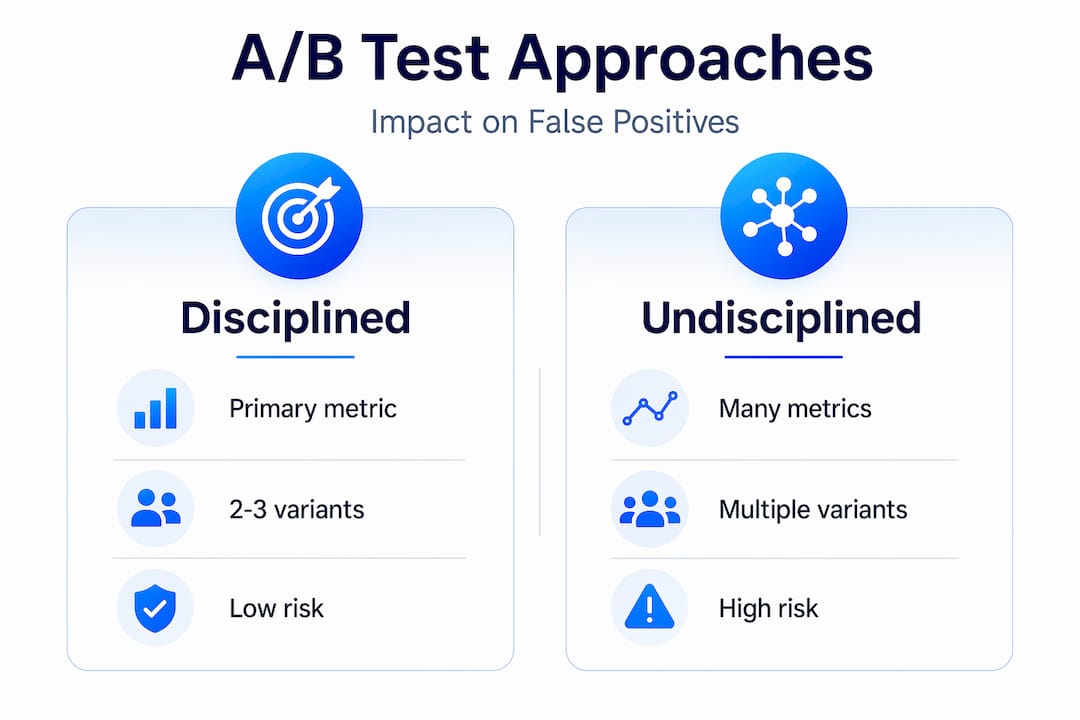 A/B Test Approaches

Impact on False Positives

Disciplined

Primary metric

2-3 variants

Low risk

Undisciplined

Many metrics

Multiple variants

High risk